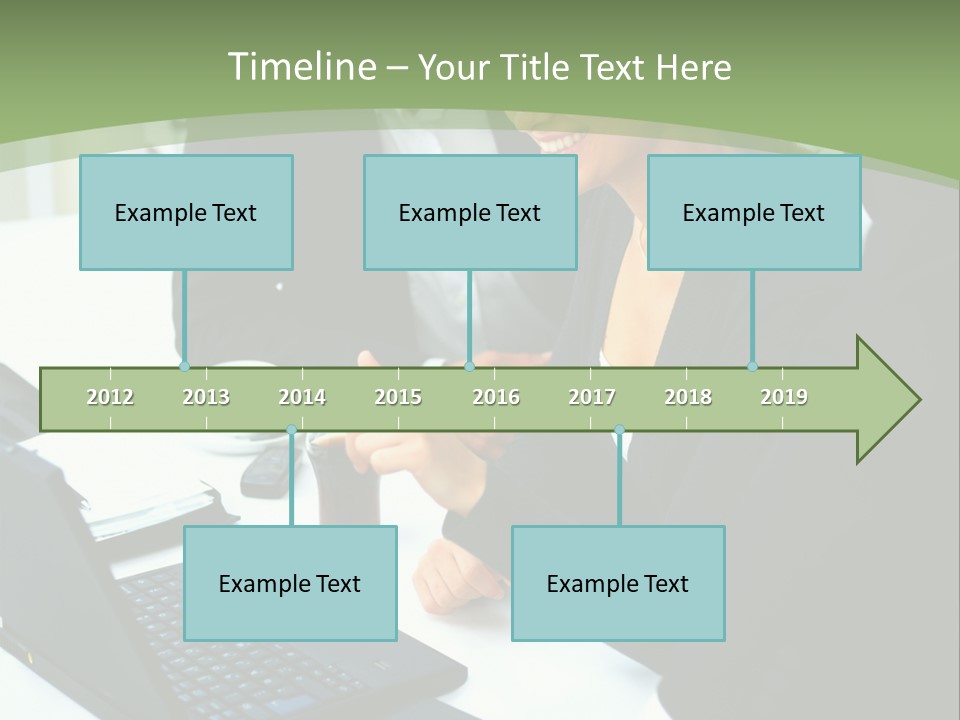 Timeline – Your Title Text Here

Example Text

Example Text

Example Text

2012 2013 2014 2015 2016 2017 2018 2019

Example Text

Example Text